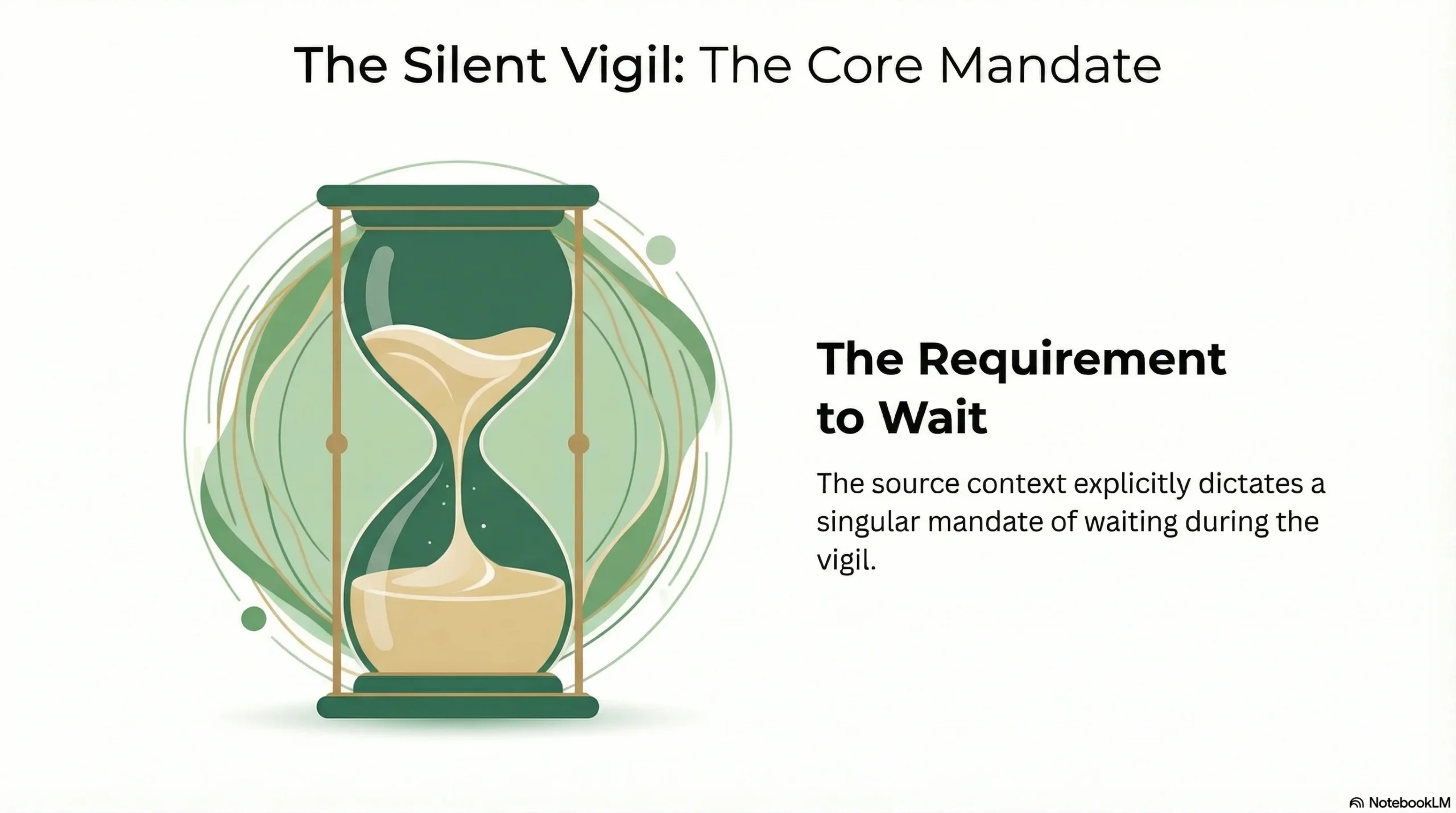 The Silent Vigil: The Core Mandate

The Requirement to Wait

The source context explicitly dictates a singular mandate of waiting during the vigil.

NotebookLM